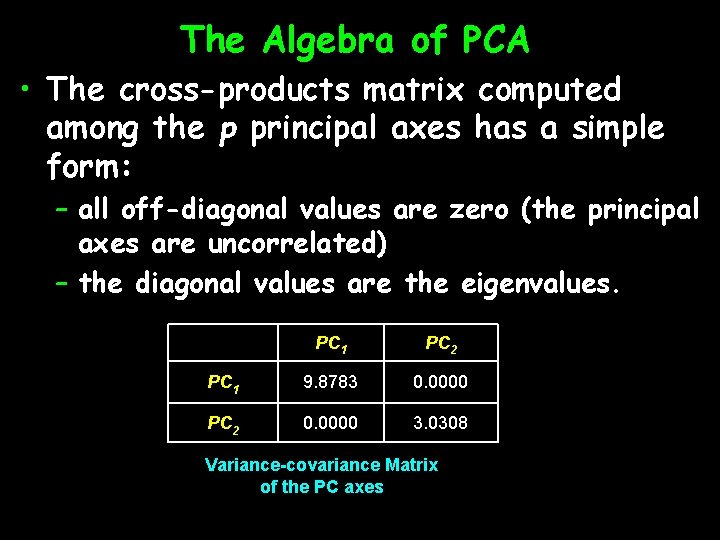 The Algebra of PCA

• The cross-products matrix computed among the $p$ principal axes has a simple form:

– all off-diagonal values are zero (the principal axes are uncorrelated)

– the diagonal values are the eigenvalues.

| | $PC_1$ | $PC_2$ |
|---|---|---|
| $PC_1$ | 9.8783 | 0.0000 |
| $PC_2$ | 0.0000 | 3.0308 |

Variance-covariance Matrix of the PC axes